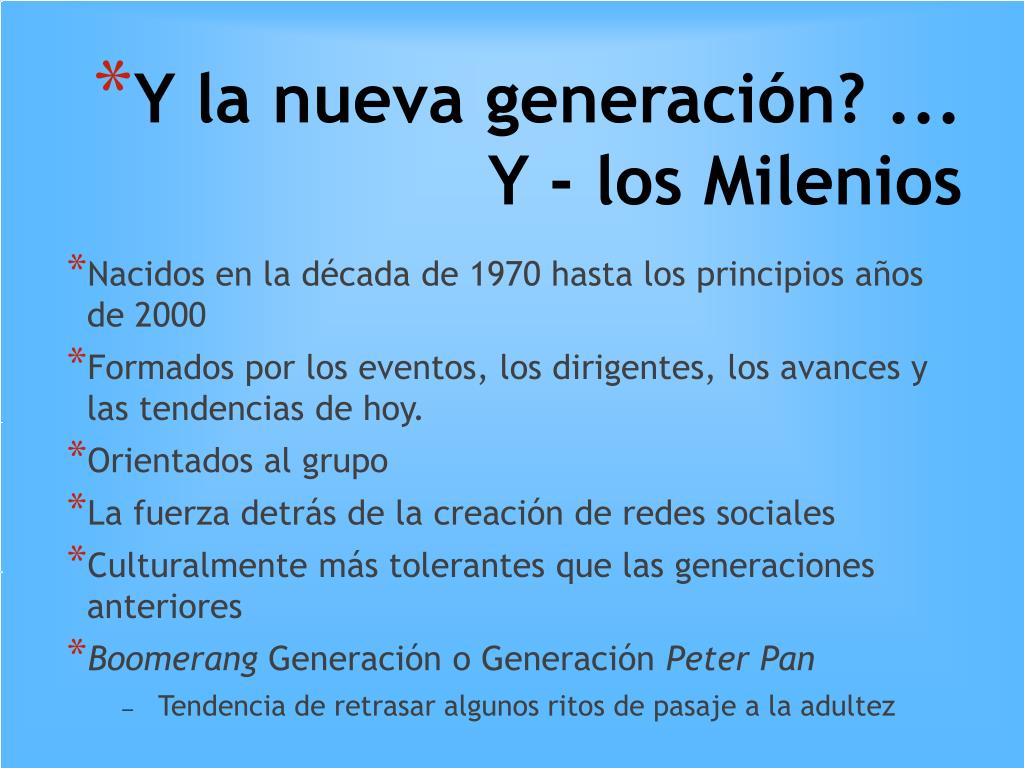 *Y la nueva generación? ... Y - los Milenios

*Nacidos en la década de 1970 hasta los principios años de 2000

*Formados por los eventos, los dirigentes, los avances y las tendencias de hoy.

*Orientados al grupo

*La fuerza detrás de la creación de redes sociales

*Culturalmente más tolerantes que las generaciones anteriores

*Boomerang Generación o Generación Peter Pan

– Tendencia de retrasar algunos ritos de pasaje a la adultez